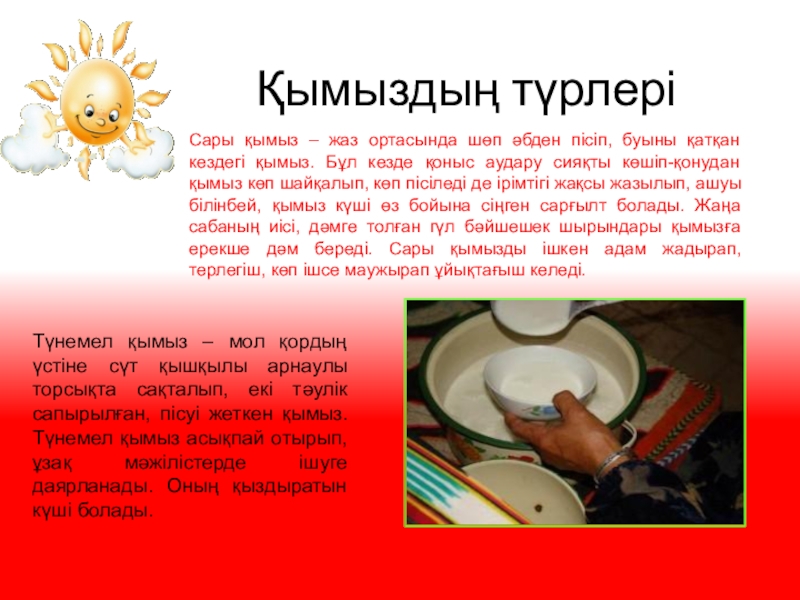 Қымыздың түрлері

Сары қымыз – жаз ортасында шөп әбден пісіп, буыны қатқан кездегі қымыз. Бұл кезде қоныс аудару сияқты көшіп-қонудан қымыз көп шайқалып, көп пісіледі де ірімтігі жақсы жазылып, ашуы білінбей, қымыз күші өз бойына сіңген сарғылт болады. Жаңа сабаның иісі, дәмге толған гүл бәйшешек шырындары қымызға ерекше дәм береді. Сары қымызды ішкен адам жадырап, терлегіш, көп ішсе маужырап ұйықтағыш келеді.

Түнемел қымыз – мол қордың үстіне сүт қышқылы арнаулы торсықта сақталып, екі тәулік сапырылған, пісуі жеткен қымыз. Түнемел қымыз асықпай отырып, ұзақ мәжілістерде ішуге даярланады. Оның қыздыратын күші болады.